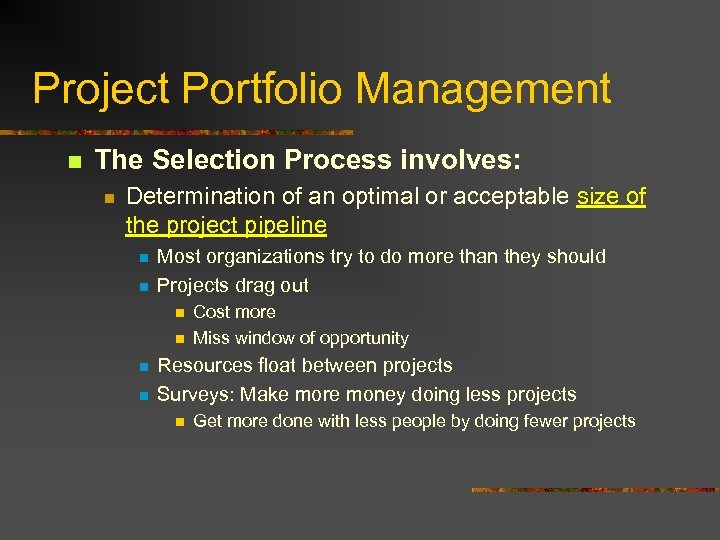 Project Portfolio Management

The Selection Process involves:

Determination of an optimal or acceptable size of the project pipeline

Most organizations try to do more than they should

Projects drag out

Cost more

Miss window of opportunity

Resources float between projects

Surveys: Make more money doing less projects

Get more done with less people by doing fewer projects